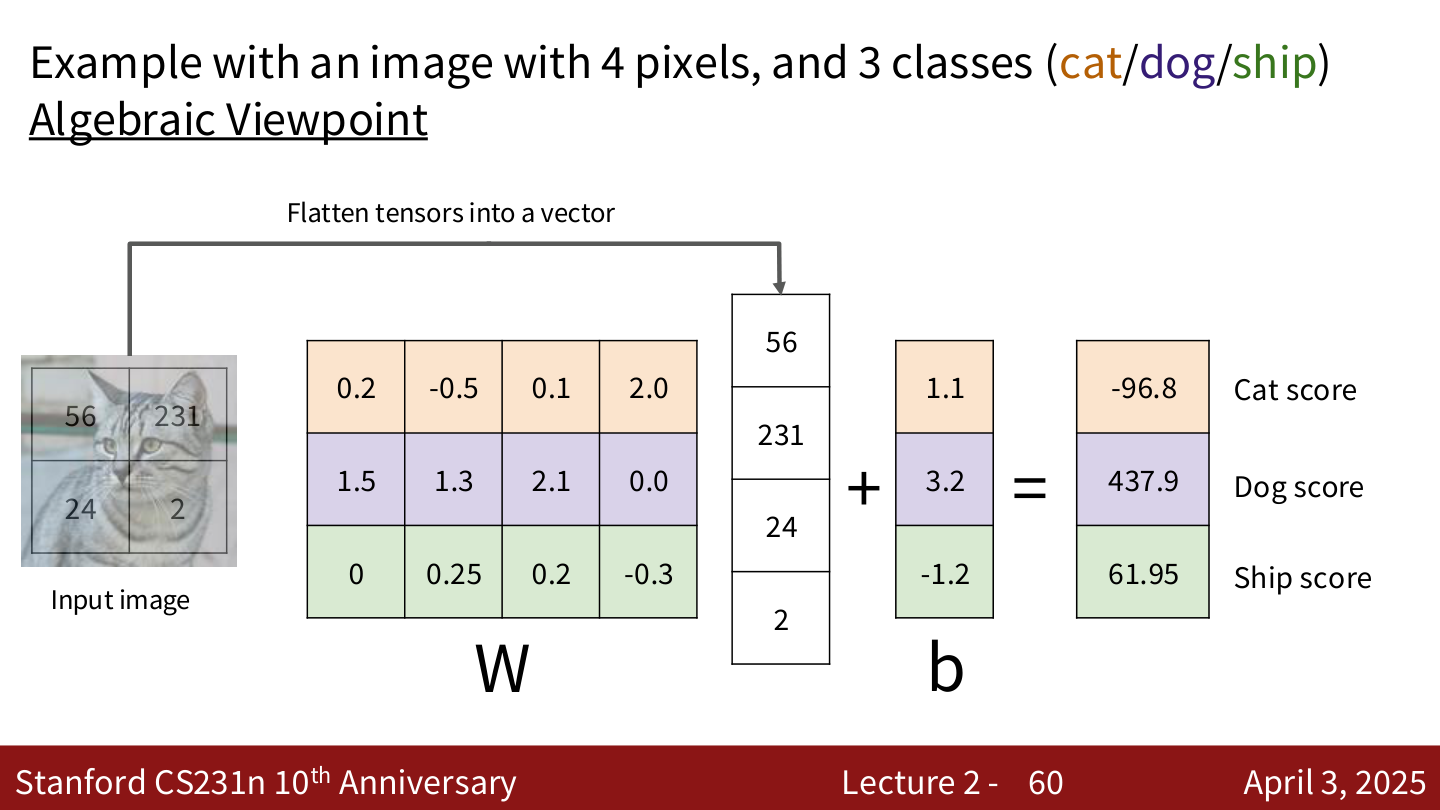 Example with an image with 4 pixels, and 3 classes (cat/dog/ship)
Algebraic Viewpoint

Flatten tensors into a vector

| 56 | 231 |
|---|---|
| 24 | 2 |

Input image

| 0.2 | -0.5 | 0.1 | 2.0 |
|---|---|---|---|
| 1.5 | 1.3 | 2.1 | 0.0 |
| 0 | 0.25 | 0.2 | -0.3 |

W

| 56 |
|---|
| 231 |
| 24 |
| 2 |

+

| 1.1 |
|---|
| 3.2 |
| -1.2 |

b

=

| -96.8 |
|---|
| 437.9 |
| 61.95 |

Cat score
Dog score
Ship score

Stanford CS231n 10$^{th}$ Anniversary Lecture 2 - 60 April 3, 2025